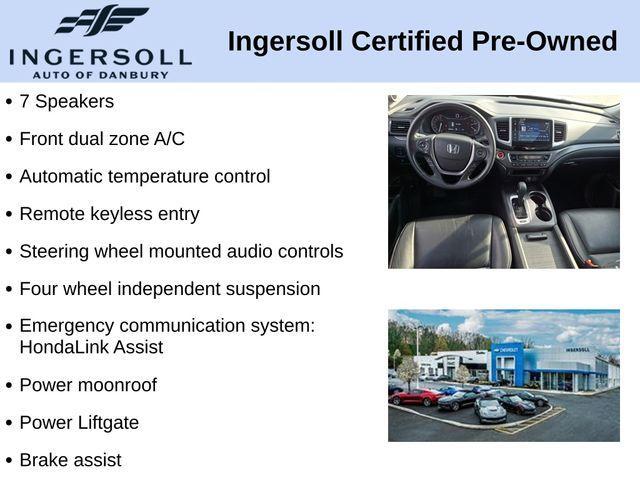 INGERSOLL
AUTO OF DANBURY

Ingersoll Certified Pre-Owned

• 7 Speakers
• Front dual zone A/C
• Automatic temperature control
• Remote keyless entry
• Steering wheel mounted audio controls
• Four wheel independent suspension
• Emergency communication system: HondaLink Assist
• Power moonroof
• Power Liftgate
• Brake assist

CHEVROLET
INGERSOLL